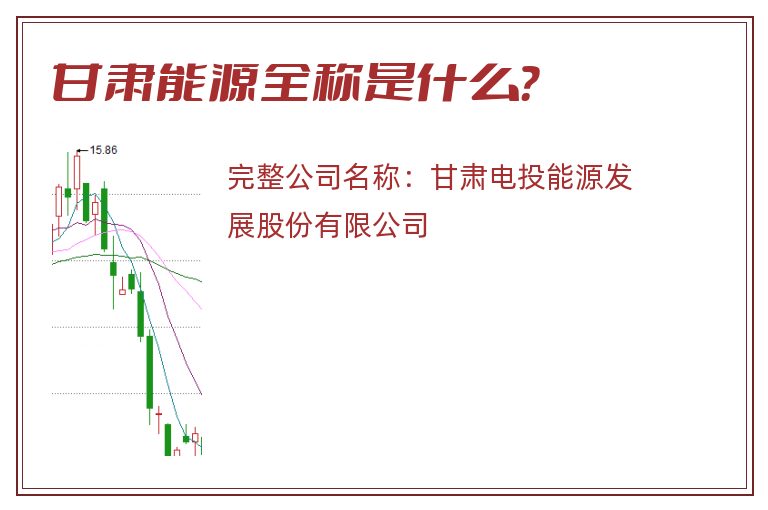 甘肃能源全称是什么?

15.86

完整公司名称：甘肃电投能源发展股份有限公司